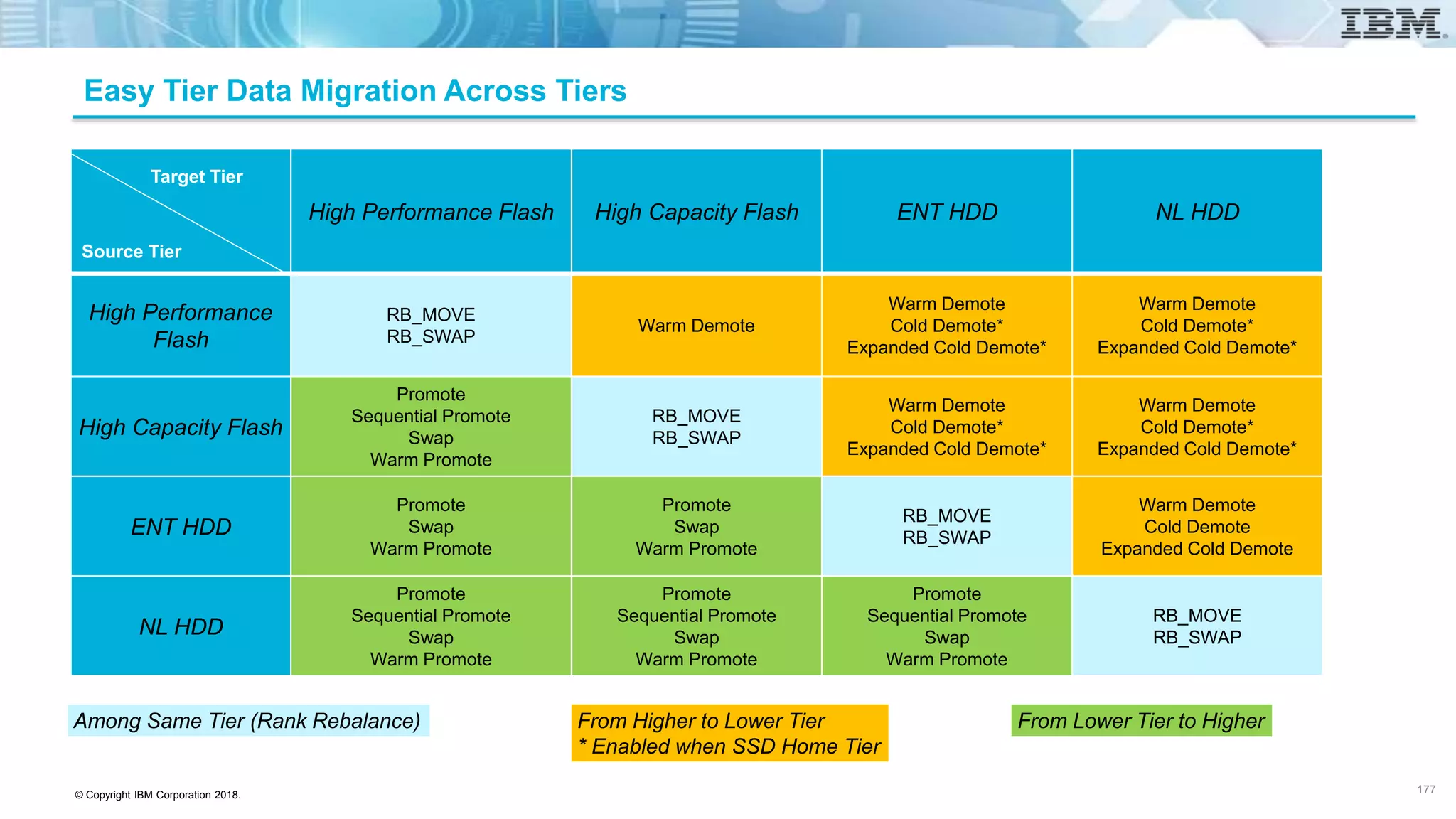 IBM

Easy Tier Data Migration Across Tiers

| Target Tier / Source Tier | High Performance Flash | High Capacity Flash | ENT HDD | NL HDD |
|---|---|---|---|---|
| High Performance Flash | RB_MOVE RB_SWAP | Warm Demote | Warm Demote Cold Demote* Expanded Cold Demote* | Warm Demote Cold Demote* Expanded Cold Demote* |
| High Capacity Flash | Promote Sequential Promote Swap Warm Promote | RB_MOVE RB_SWAP | Warm Demote Cold Demote* Expanded Cold Demote* | Warm Demote Cold Demote* Expanded Cold Demote* |
| ENT HDD | Promote Swap Warm Promote | Promote Swap Warm Promote | RB_MOVE RB_SWAP | Warm Demote Cold Demote Expanded Cold Demote |
| NL HDD | Promote Sequential Promote Swap Warm Promote | Promote Sequential Promote Swap Warm Promote | Promote Sequential Promote Swap Warm Promote | RB_MOVE RB_SWAP |

Among Same Tier (Rank Rebalance)

From Higher to Lower Tier
* Enabled when SSD Home Tier

From Lower Tier to Higher

© Copyright IBM Corporation 2018.

177